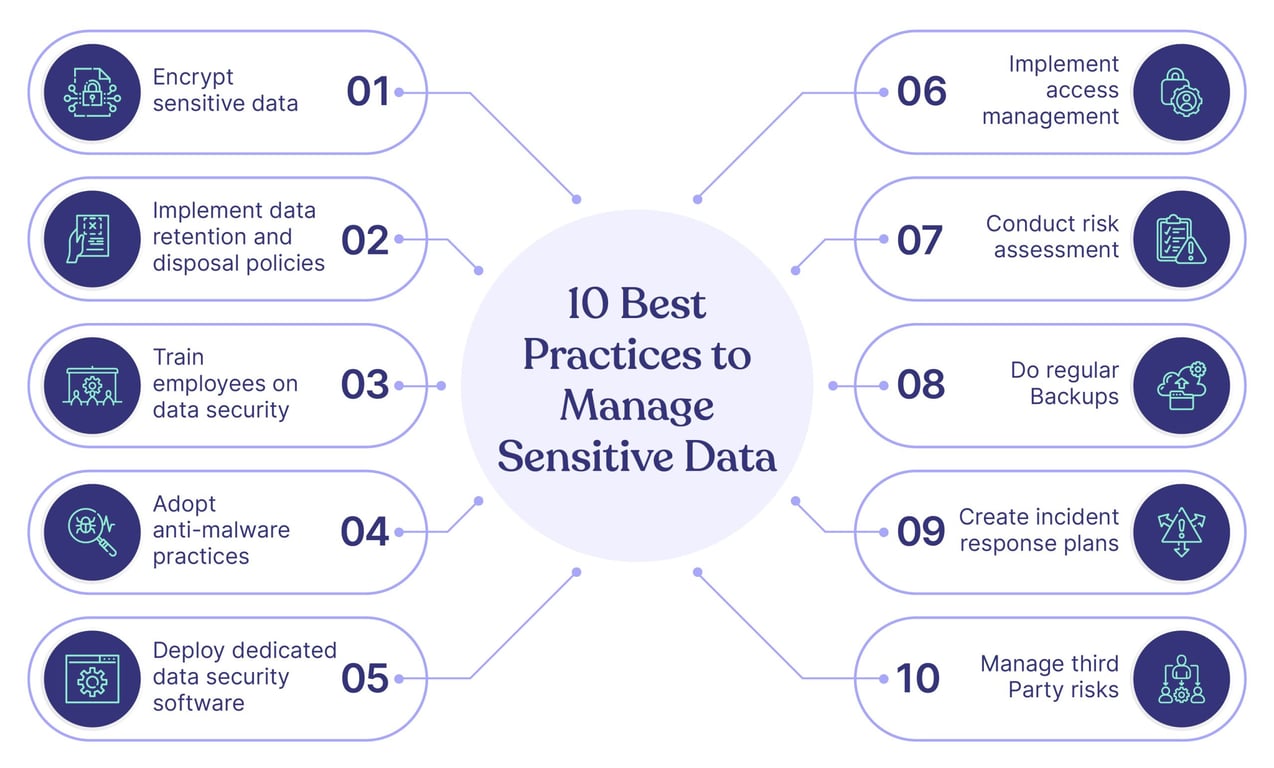 10 Best Practices to Manage Sensitive Data

Encrypt sensitive data 01

Implement data retention and disposal policies 02

Train employees on data security 03

Adopt anti-malware practices 04

Deploy dedicated data security software 05

06 Implement access management

07 Conduct risk assessment

08 Do regular Backups

09 Create incident response plans

10 Manage third Party risks